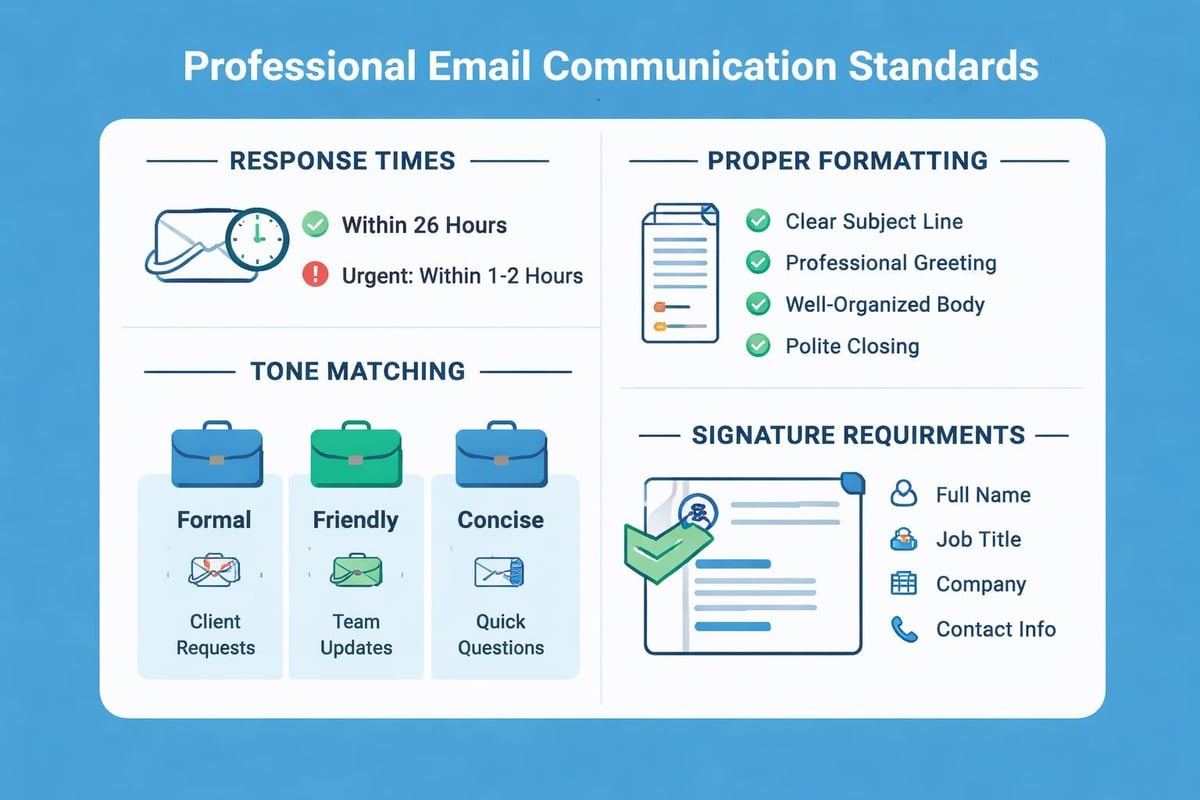 Professional Email Communication Standards

RESPONSE TIMES

Within 26 Hours

Urgent: Within 1-2 Hours

TONE MATCHING

Formal

Client Requests

Friendly

Team Updates

Concise

Quick Questions

PROPER FORMATTING

Clear Subject Line

Professional Greeting

Well-Organized Body

Polite Closing

SIGNATURE REQUIRMENTS

Full Name

Job Title

Company

Contact Info